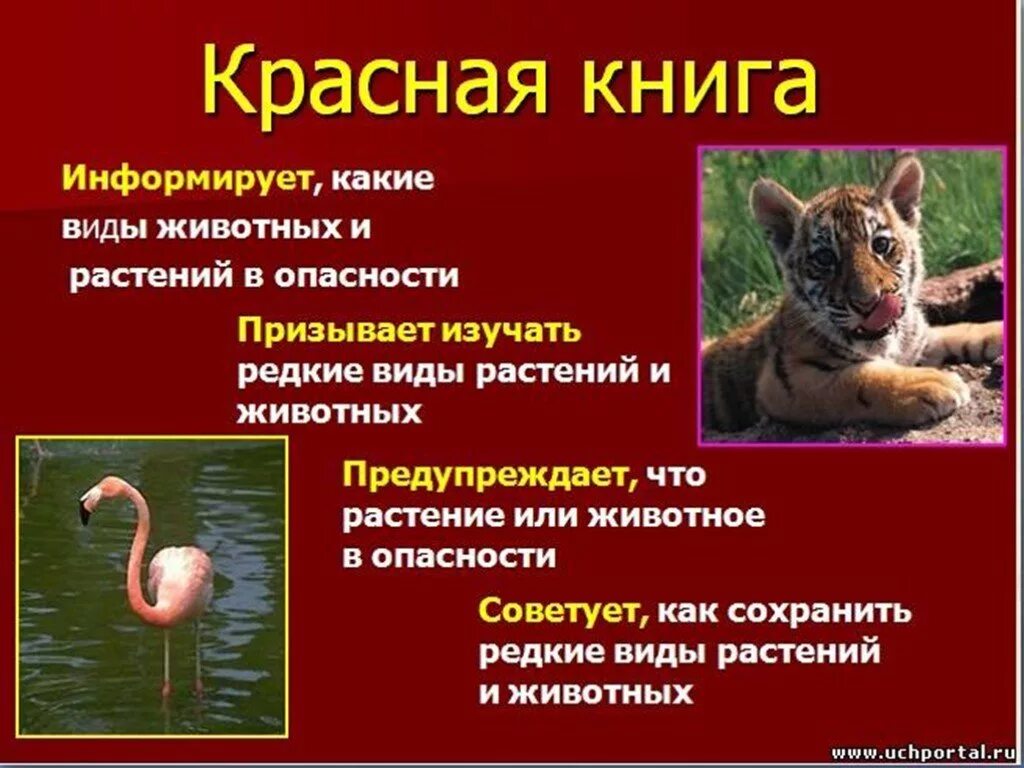 Красная книга

Информирует, какие виды животных и растений в опасности

Призывает изучать редкие виды растений и животных

Предупреждает, что растение или животное в опасности

Советует, как сохранить редкие виды растений и животных

www.uchportal.ru